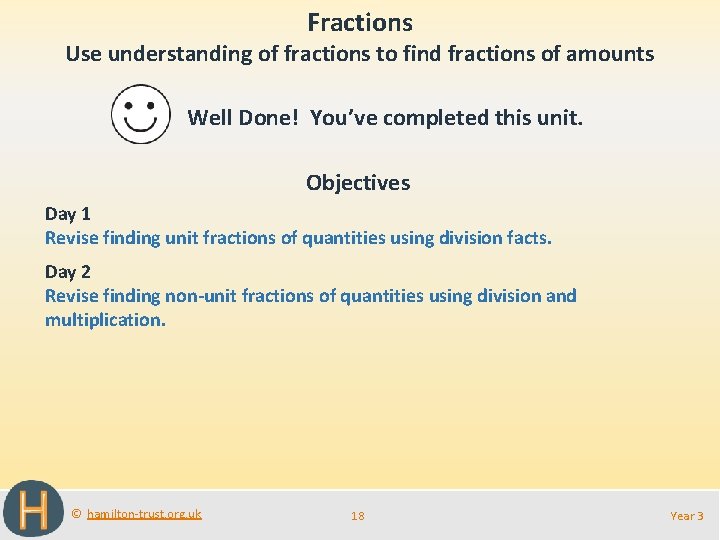 Fractions

Use understanding of fractions to find fractions of amounts

Well Done! You've completed this unit.

Objectives

Day 1
Revise finding unit fractions of quantities using division facts.

Day 2
Revise finding non-unit fractions of quantities using division and multiplication.

H

© hamilton-trust.org.uk

18

Year 3